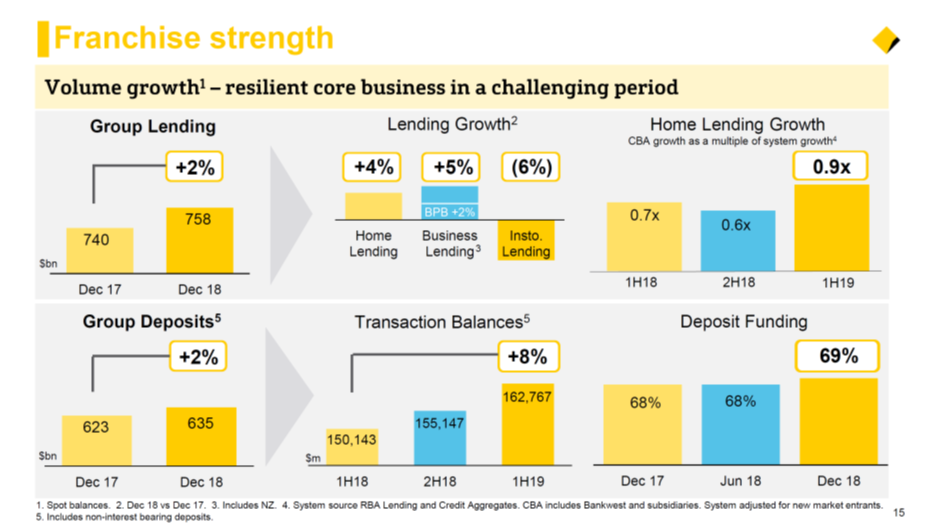 Franchise strength

Volume growth$^1$ – resilient core business in a challenging period

Group Lending

+2%

740

758

$bn

Dec 17

Dec 18

Lending Growth$^2$

+4%

+5%

(6%)

BPB +2%

Home Lending

Business Lending$^3$

Insto. Lending

Home Lending Growth

CBA growth as a multiple of system growth$^4$

0.9x

0.7x

0.6x

1H18

2H18

1H19

Group Deposits$^5$

+2%

623

635

$bn

Dec 17

Dec 18

Transaction Balances$^5$

+8%

150,143

155,147

162,767

$m

1H18

2H18

1H19

Deposit Funding

69%

68%

68%

Dec 17

Jun 18

Dec 18

1. Spot balances. 2. Dec 18 vs Dec 17. 3. Includes NZ. 4. System source RBA Lending and Credit Aggregates. CBA includes Bankwest and subsidiaries. System adjusted for new market entrants. 5. Includes non-interest bearing deposits.

15